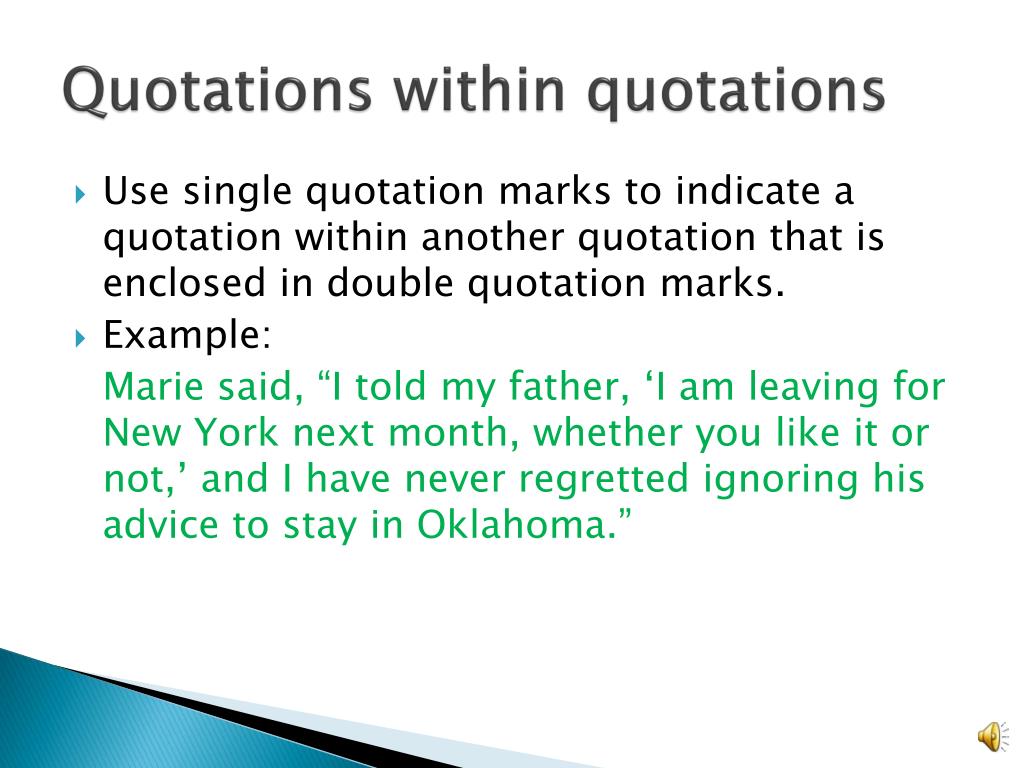 Quotations within quotations

Use single quotation marks to indicate a quotation within another quotation that is enclosed in double quotation marks.

Example:

Marie said, “I told my father, ‘I am leaving for New York next month, whether you like it or not,’ and I have never regretted ignoring his advice to stay in Oklahoma.”